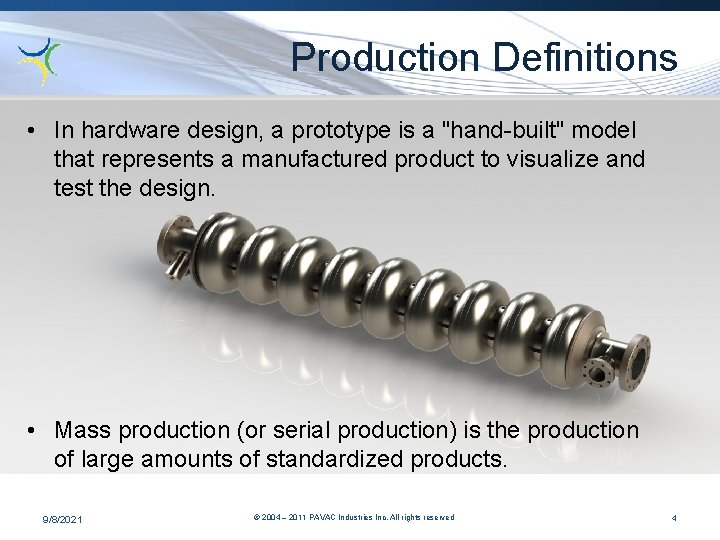 Production Definitions

• In hardware design, a prototype is a "hand-built" model that represents a manufactured product to visualize and test the design.

• Mass production (or serial production) is the production of large amounts of standardized products.

9/8/2021

© 2004 – 2011 PAVAC Industries Inc. All rights reserved

4